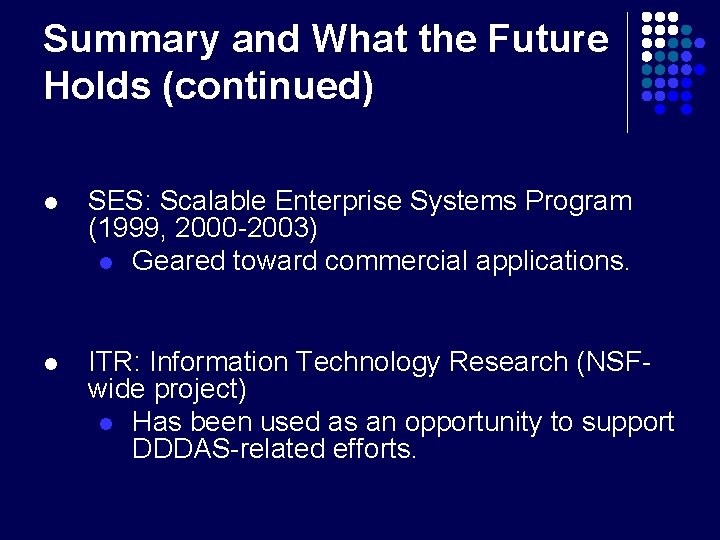 Summary and What the Future Holds (continued)

SES: Scalable Enterprise Systems Program (1999, 2000-2003)

Geared toward commercial applications.

ITR: Information Technology Research (NSF-wide project)

Has been used as an opportunity to support DDDAS-related efforts.